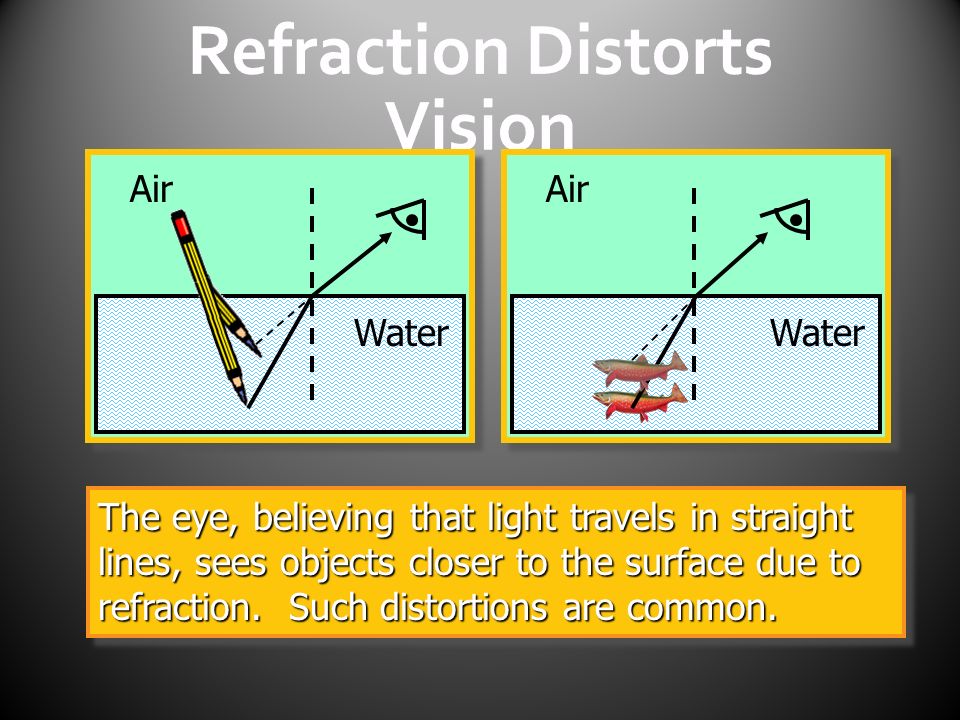 Refraction Distorts Vision

Air

Water

Air

Water

The eye, believing that light travels in straight lines, sees objects closer to the surface due to refraction.  Such distortions are common.